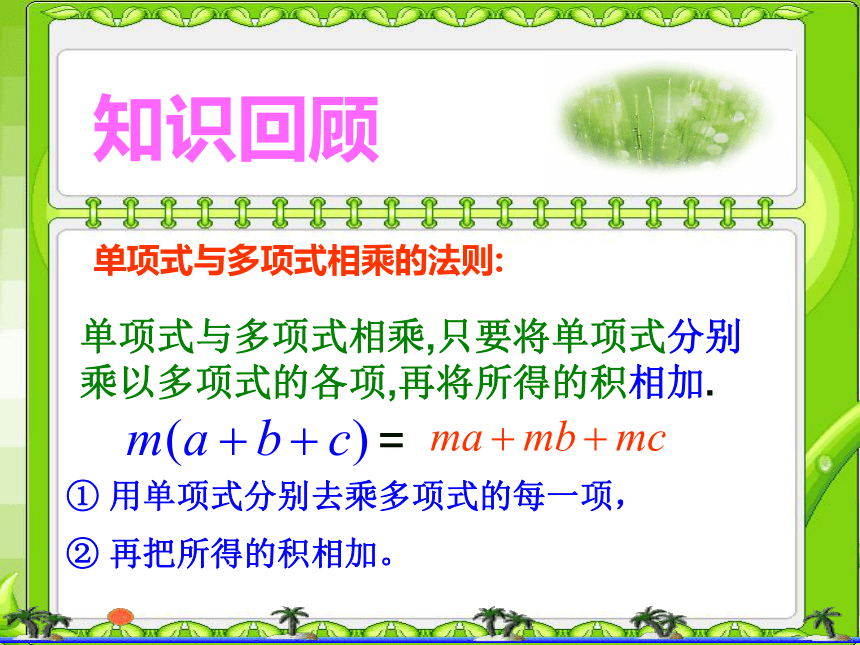 知识回顾

单项式与多项式相乘的法则:

单项式与多项式相乘,只要将单项式分别乘以多项式的各项,再将所得的积相加.

$m(a+b+c) = ma+mb+mc$

① 用单项式分别去乘多项式的每一项,

② 再把所得的积相加。